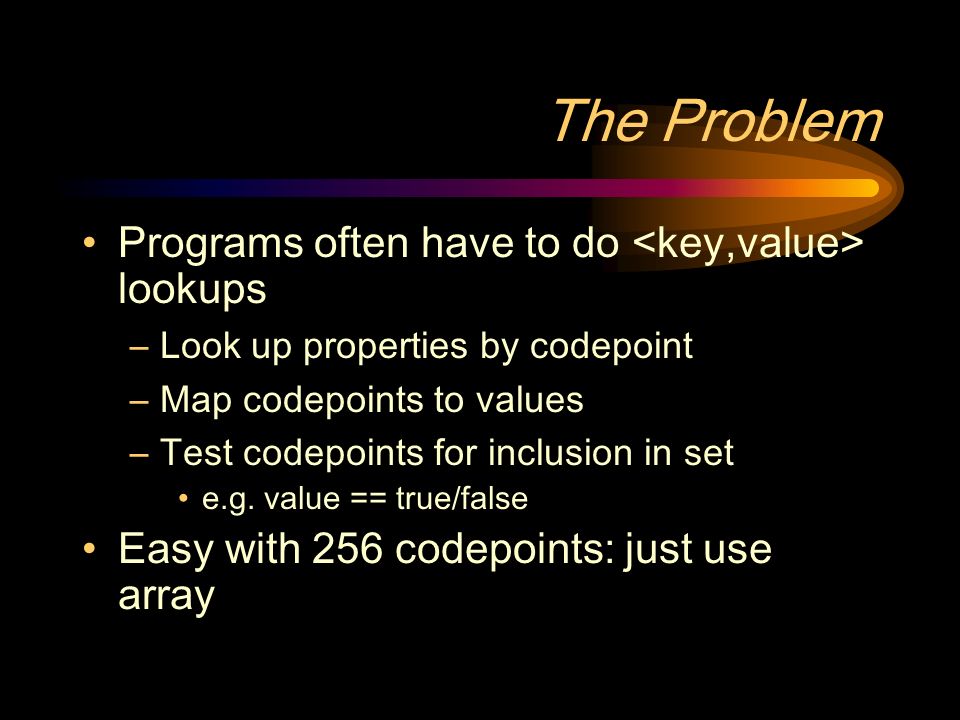 The Problem

• Programs often have to do <key,value> lookups
– Look up properties by codepoint
– Map codepoints to values
– Test codepoints for inclusion in set
• e.g. value == true/false
• Easy with 256 codepoints: just use array